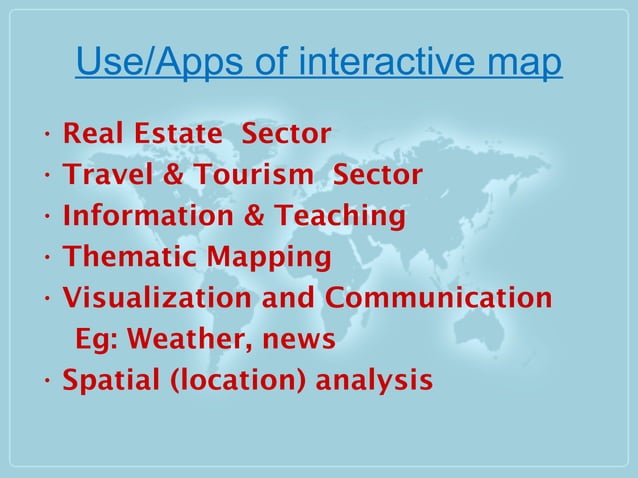 Use/Apps of interactive map

· Real Estate Sector
· Travel & Tourism Sector
· Information & Teaching
· Thematic Mapping
· Visualization and Communication
Eg: Weather, news
· Spatial (location) analysis